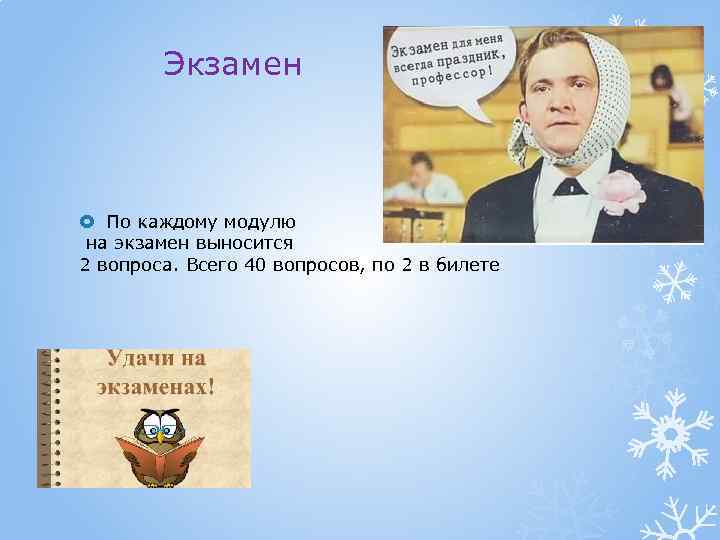 Экзамен

Экзамен для меня всегда праздник, профессор!

По каждому модулю на экзамен выносится 2 вопроса. Всего 40 вопросов, по 2 в билете

Удачи на экзаменах!